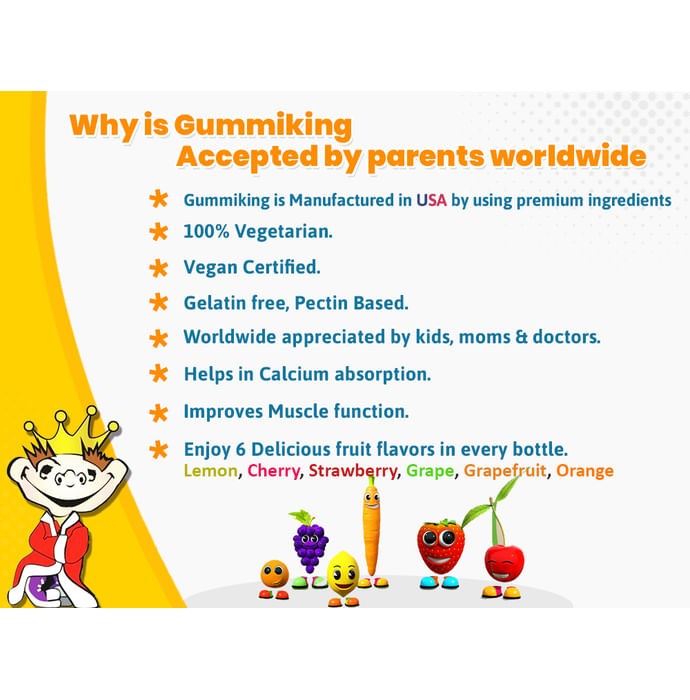 Why is Gummiking
Accepted by parents worldwide

* Gummiking is Manufactured in USA by using premium ingredients
* 100% Vegetarian.
* Vegan Certified.
* Gelatin free, Pectin Based.
* Worldwide appreciated by kids, moms & doctors.
* Helps in Calcium absorption.
* Improves Muscle function.
* Enjoy 6 Delicious fruit flavors in every bottle.
Lemon, Cherry, Strawberry, Grape, Grapefruit, Orange